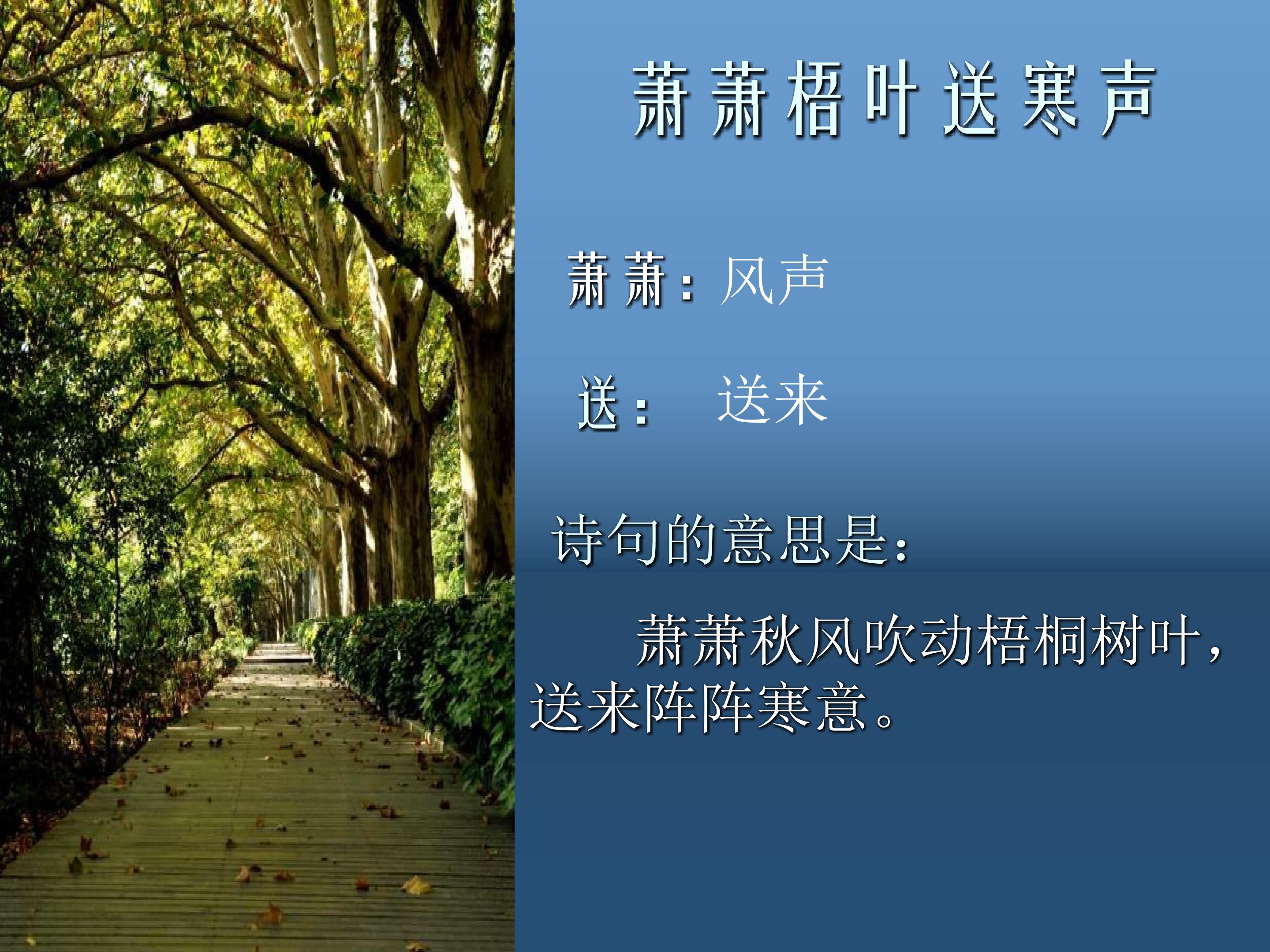 萧萧梧叶送寒声

萧萧：风声

送：　送来

诗句的意思是：

萧萧秋风吹动梧桐树叶，送来阵阵寒意。